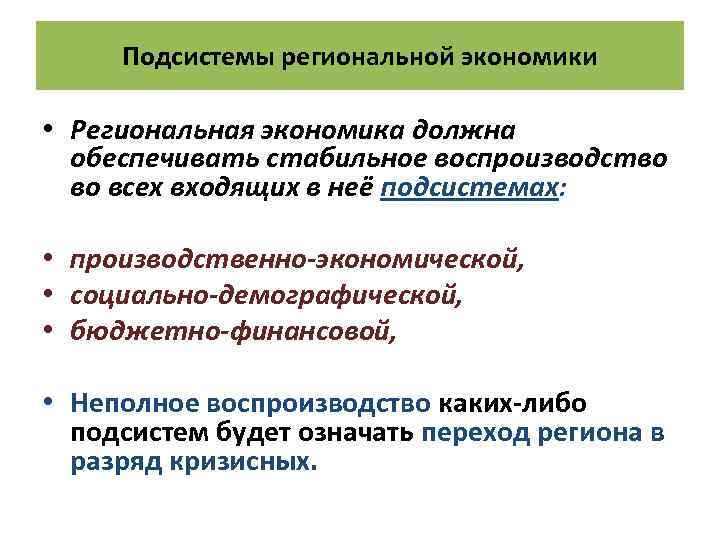 Подсистемы региональной экономики

• Региональная экономика должна обеспечивать стабильное воспроизводство во всех входящих в неё подсистемах:

• производственно-экономической,
• социально-демографической,
• бюджетно-финансовой,

• Неполное воспроизводство каких-либо подсистем будет означать переход региона в разряд кризисных.